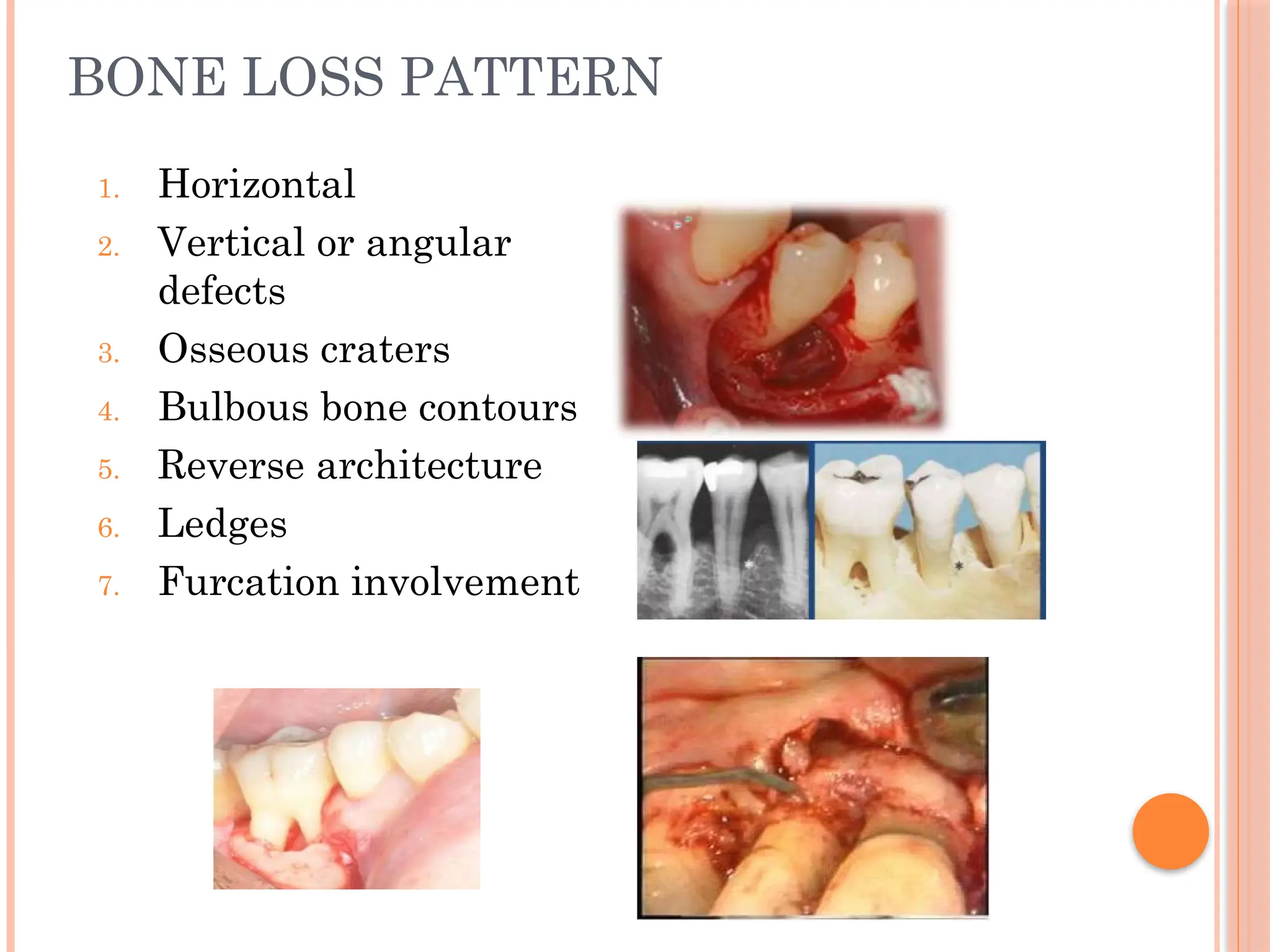 BONE LOSS PATTERN

1. Horizontal
2. Vertical or angular defects
3. Osseous craters
4. Bulbous bone contours
5. Reverse architecture
6. Ledges
7. Furcation involvement